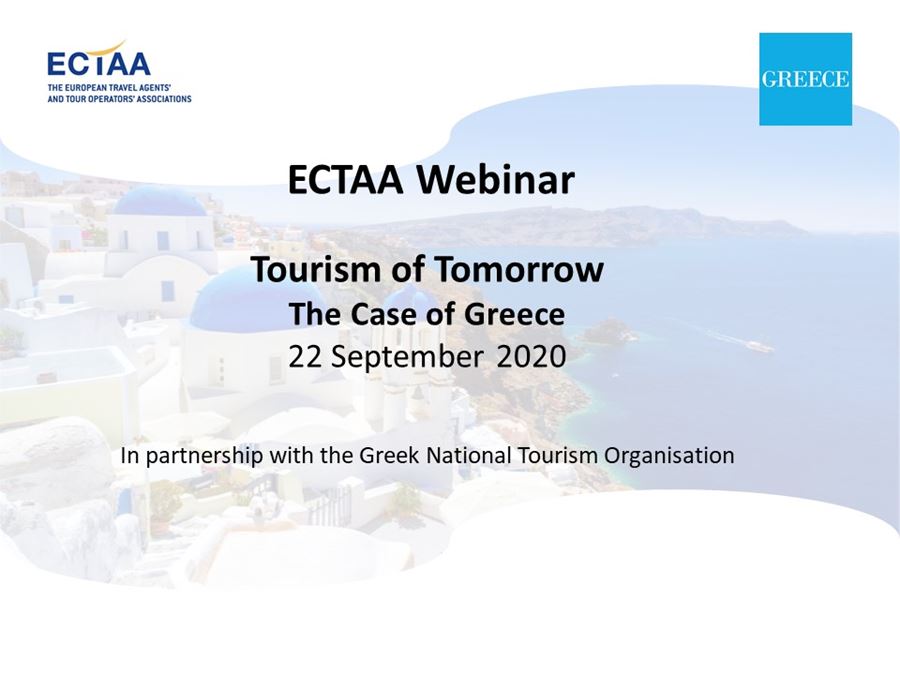 ECTAA
THE EUROPEAN TRAVEL AGENTS' AND TOUR OPERATORS' ASSOCIATIONS

GREECE

ECTAA Webinar

Tourism of Tomorrow
The Case of Greece
22 September 2020

In partnership with the Greek National Tourism Organisation